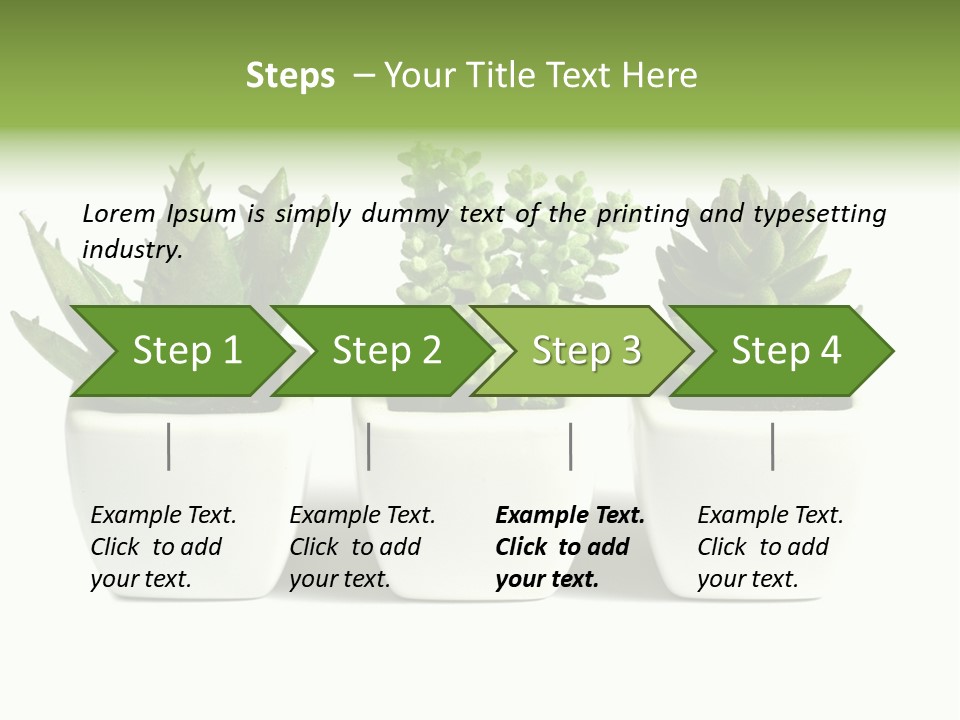 Steps – Your Title Text Here

Lorem Ipsum is simply dummy text of the printing and typesetting industry.

Step 1

Step 2

Step 3

Step 4

Example Text. Click to add your text.

Example Text. Click to add your text.

Example Text. Click to add your text.

Example Text. Click to add your text.